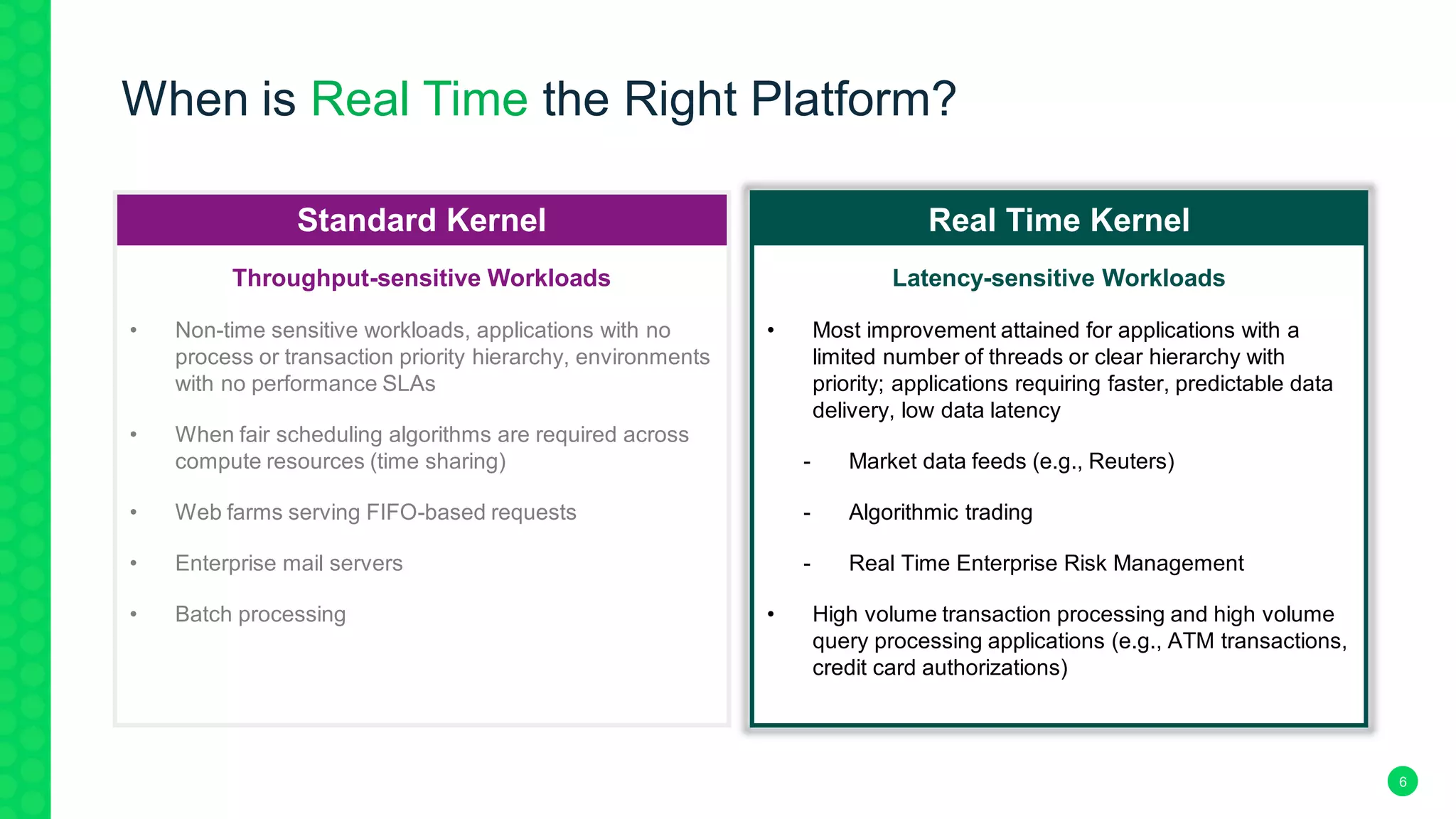 When is Real Time the Right Platform?

Standard Kernel

Throughput-sensitive Workloads

• Non-time sensitive workloads, applications with no process or transaction priority hierarchy, environments with no performance SLAs

• When fair scheduling algorithms are required across compute resources (time sharing)

• Web farms serving FIFO-based requests

• Enterprise mail servers

• Batch processing

Real Time Kernel

Latency-sensitive Workloads

• Most improvement attained for applications with a limited number of threads or clear hierarchy with priority; applications requiring faster, predictable data delivery, low data latency

- Market data feeds (e.g., Reuters)

- Algorithmic trading

- Real Time Enterprise Risk Management

• High volume transaction processing and high volume query processing applications (e.g., ATM transactions, credit card authorizations)

6